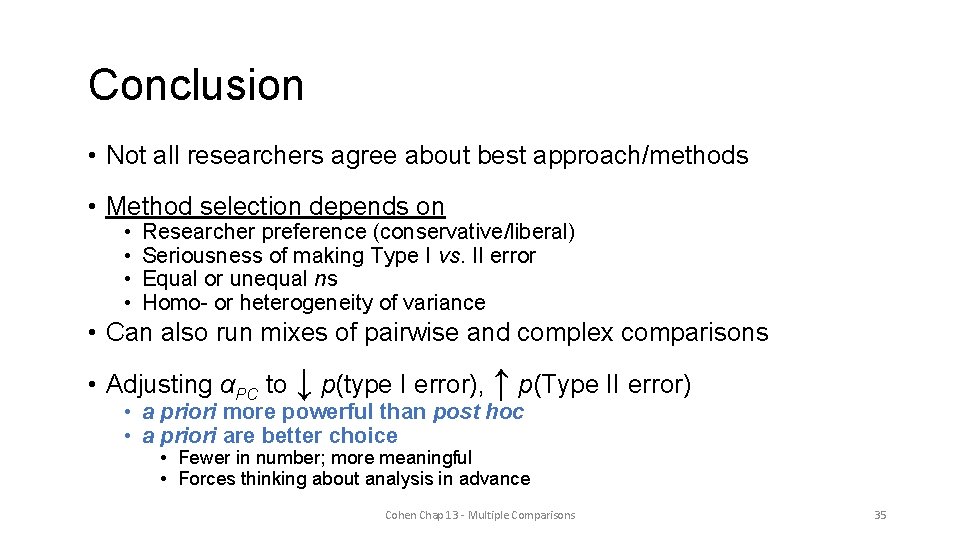 Conclusion

• Not all researchers agree about best approach/methods

• Method selection depends on
• Researcher preference (conservative/liberal)
• Seriousness of making Type I vs. II error
• Equal or unequal ns
• Homo- or heterogeneity of variance

• Can also run mixes of pairwise and complex comparisons

• Adjusting $\alpha_{PC}$ to ↓ p(type I error), ↑ p(Type II error)
• a priori more powerful than post hoc
• a priori are better choice
• Fewer in number; more meaningful
• Forces thinking about analysis in advance

Cohen Chap 13 - Multiple Comparisons

35